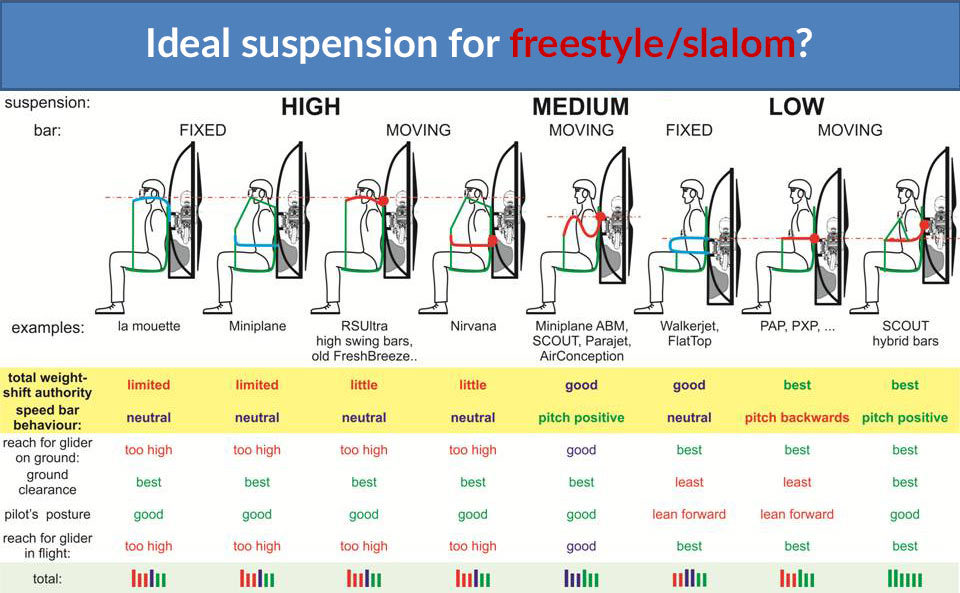 Ideal suspension for freestyle/slalom?

| suspension: | HIGH | | | | MEDIUM | LOW | | |
|---|---|---|---|---|---|---|---|---|
| bar: | FIXED | | MOVING | | MOVING | FIXED | MOVING | |
| examples: | la mouette | Miniplane | RSUltra high swing bars, old FreshBreeze.. | Nirvana | Miniplane ABM, SCOUT, Parajet, AirConception | Walkerjet, FlatTop | PAP, PXP, ... | SCOUT hybrid bars |
| total weight-shift authority | limited | limited | little | little | good | good | best | best |
| speed bar behaviour: | neutral | neutral | neutral | neutral | pitch positive | neutral | pitch backwards | pitch positive |
| reach for glider on ground: | too high | too high | too high | too high | good | best | best | best |
| ground clearance | best | best | best | best | best | least | least | best |
| pilot's posture | good | good | good | good | good | lean forward | lean forward | good |
| reach for glider in flight: | too high | too high | too high | too high | good | best | best | best |
| total: | | | | | | | | |